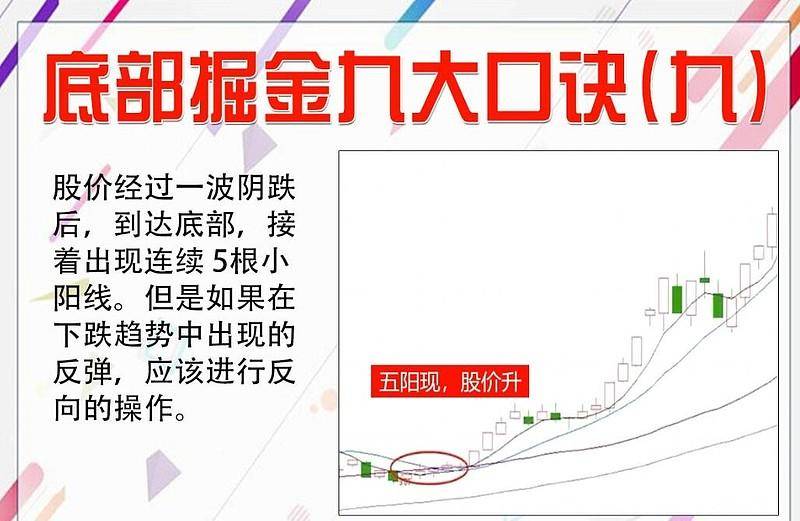 底部掘金九大口诀(九)

股价经过一波阴跌后，到达底部，接着出现连续 5根小阳线。但是如果在下跌趋势中出现的反弹，应该进行反向的操作。

五阳现，股价升